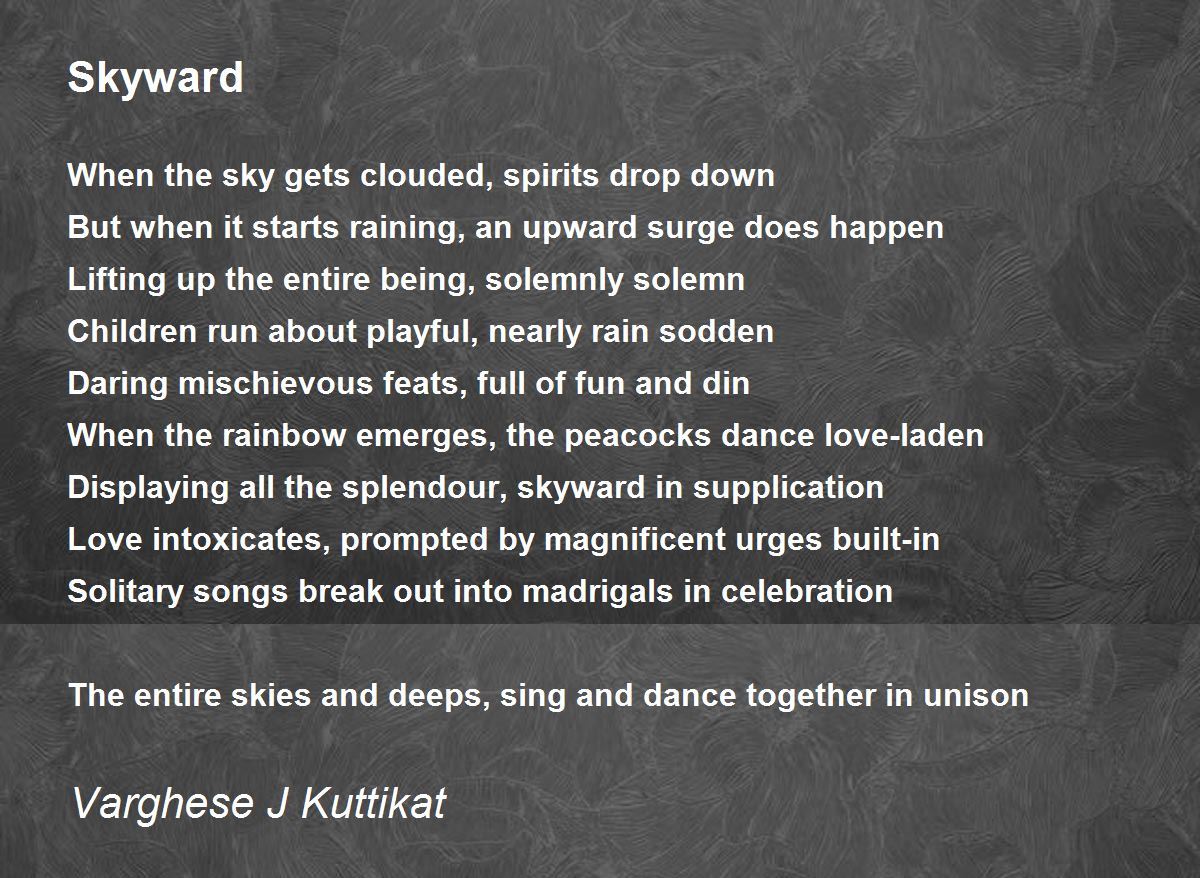 Skyward

When the sky gets clouded, spirits drop down
But when it starts raining, an upward surge does happen
Lifting up the entire being, solemnly solemn
Children run about playful, nearly rain sodden
Daring mischievous feats, full of fun and din
When the rainbow emerges, the peacocks dance love-laden
Displaying all the splendour, skyward in supplication
Love intoxicates, prompted by magnificent urges built-in
Solitary songs break out into madrigals in celebration

The entire skies and deeps, sing and dance together in unison

Varghese J Kuttikat